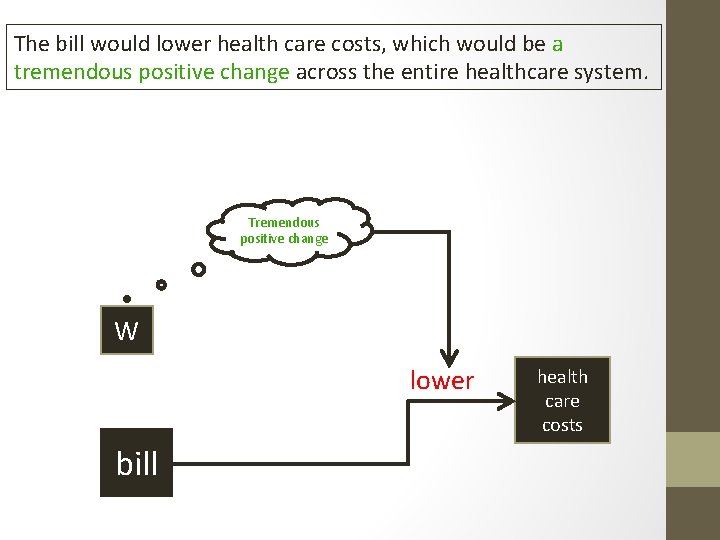 The bill would lower health care costs, which would be a tremendous positive change across the entire healthcare system.

Tremendous positive change

W

lower

health care costs

bill